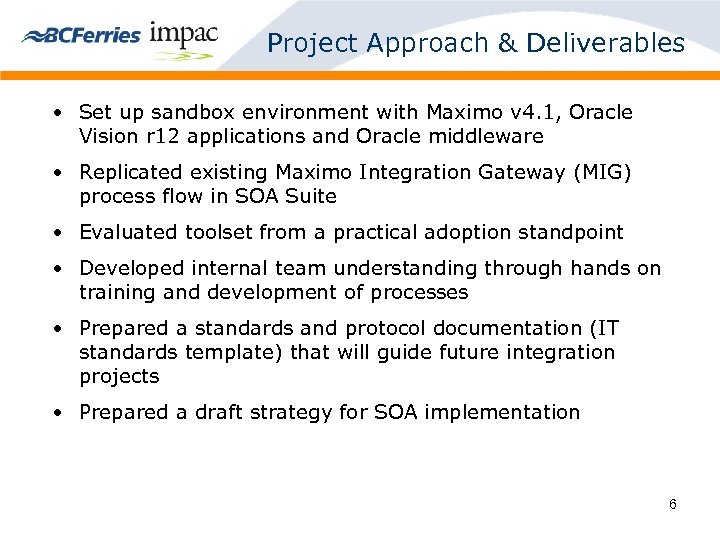 BCFerries impac

Project Approach & Deliverables

• Set up sandbox environment with Maximo v4.1, Oracle Vision r12 applications and Oracle middleware

• Replicated existing Maximo Integration Gateway (MIG) process flow in SOA Suite

• Evaluated toolset from a practical adoption standpoint

• Developed internal team understanding through hands on training and development of processes

• Prepared a standards and protocol documentation (IT standards template) that will guide future integration projects

• Prepared a draft strategy for SOA implementation

6